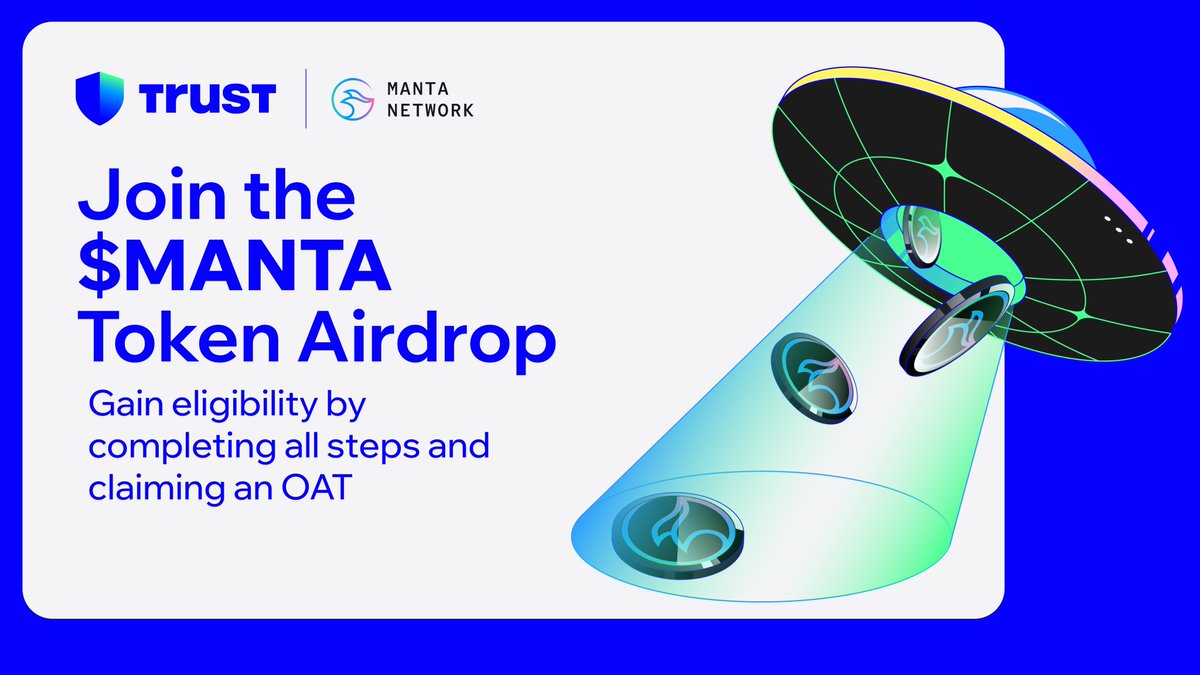 TRUST
MANTA NETWORK

Join the \$MANTA Token Airdrop

Gain eligibility by completing all steps and claiming an OAT